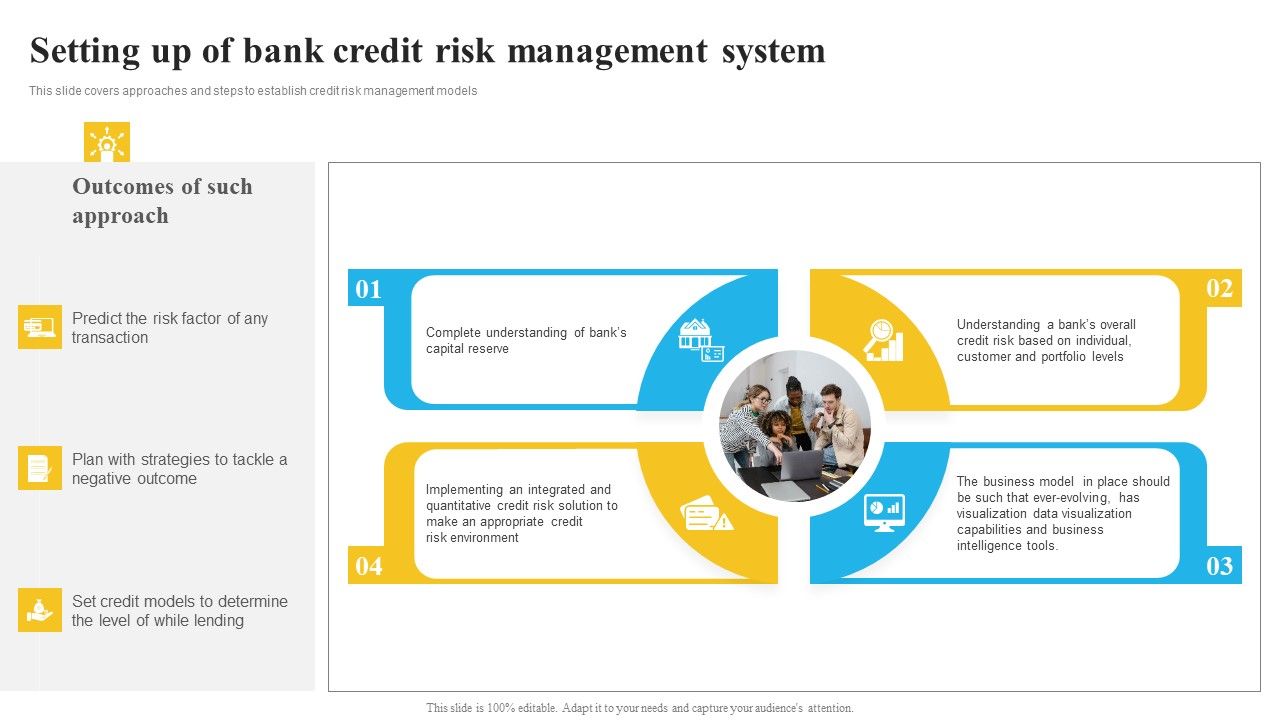 Setting up of bank credit risk management system

This slide covers approaches and steps to establish credit risk management models

Outcomes of such approach

Predict the risk factor of any transaction

Plan with strategies to tackle a negative outcome

Set credit models to determine the level of while lending

01

Complete understanding of bank's capital reserve

02

Understanding a bank's overall credit risk based on individual, customer and portfolio levels

04

Implementing an integrated and quantitative credit risk solution to make an appropriate credit risk environment

03

The business model in place should be such that ever-evolving, has visualization data visualization capabilities and business intelligence tools.

This slide is 100% editable. Adapt it to your needs and capture your audience's attention.